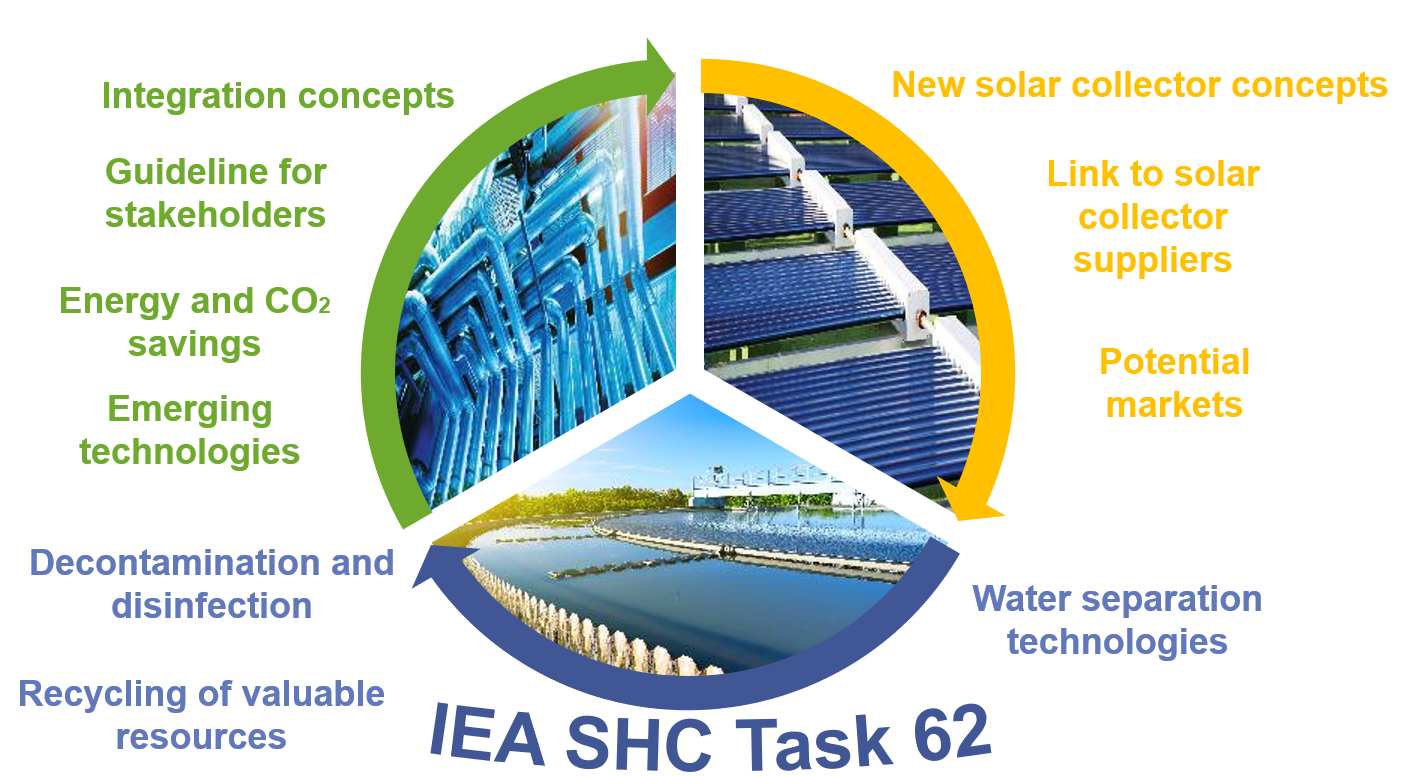 Integration concepts

Guideline for stakeholders

Energy and $CO_2$ savings

Emerging technologies

New solar collector concepts

Link to solar collector suppliers

Potential markets

Decontamination and disinfection

Recycling of valuable resources

Water separation technologies

IEA SHC Task 62